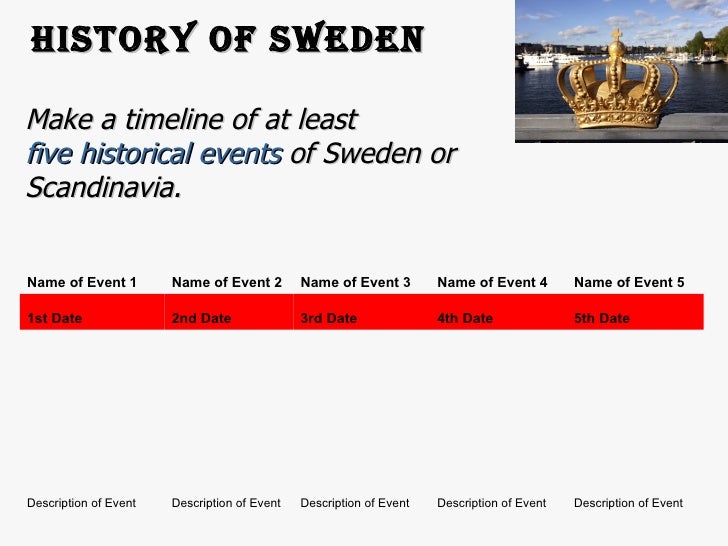 HISTORY OF SWEDEN

Make a timeline of at least five historical events of Sweden or Scandinavia.

| Name of Event 1 | Name of Event 2 | Name of Event 3 | Name of Event 4 | Name of Event 5 |
|---|---|---|---|---|
| 1st Date | 2nd Date | 3rd Date | 4th Date | 5th Date |
| Description of Event | Description of Event | Description of Event | Description of Event | Description of Event |